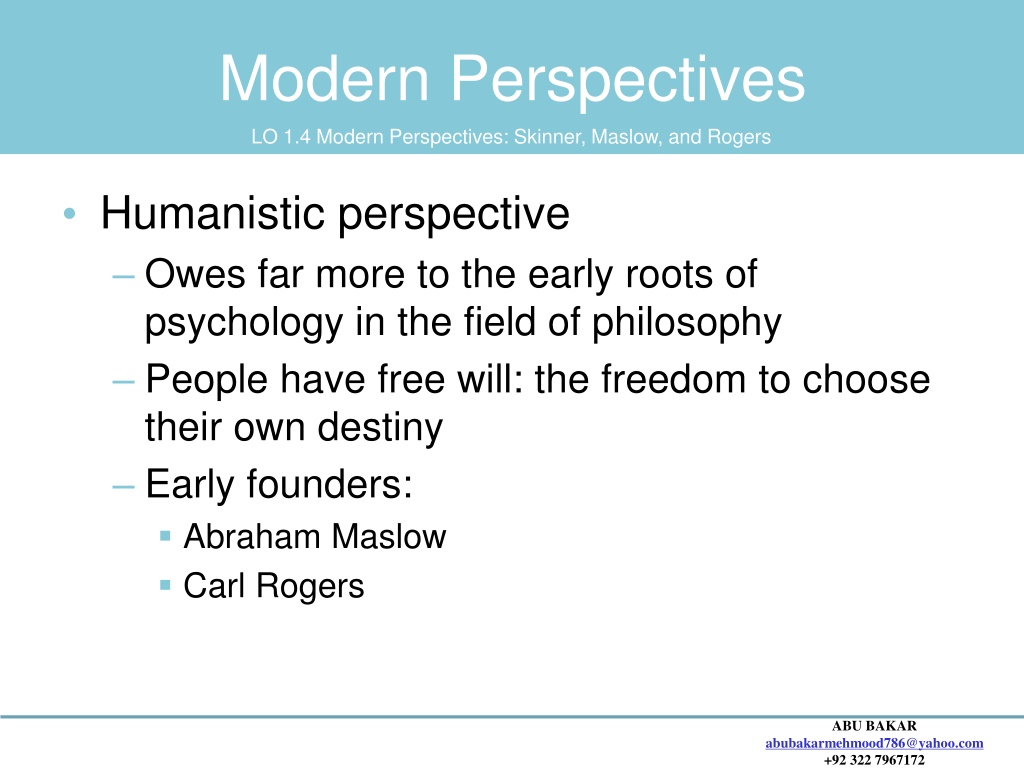 Modern Perspectives

LO 1.4 Modern Perspectives: Skinner, Maslow, and Rogers

• Humanistic perspective

– Owes far more to the early roots of psychology in the field of philosophy

– People have free will: the freedom to choose their own destiny

– Early founders:

▪ Abraham Maslow

▪ Carl Rogers

ABU BAKAR
abubakarmehmood786@yahoo.com
+92 322 7967172